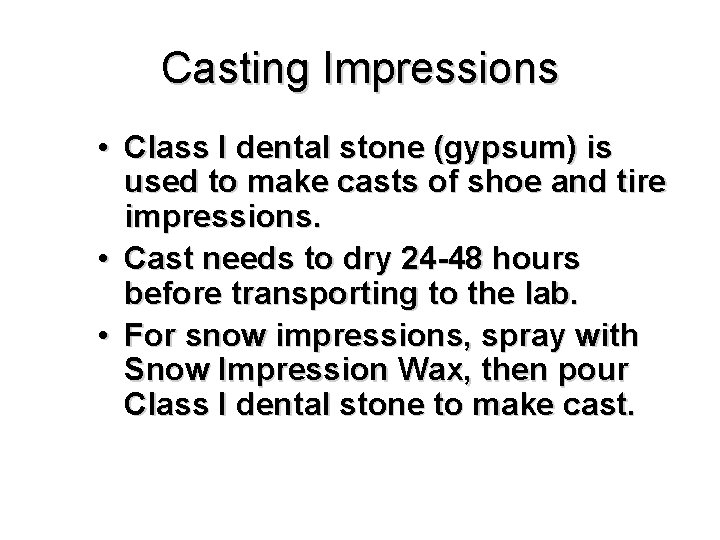 Casting Impressions

• Class I dental stone (gypsum) is used to make casts of shoe and tire impressions.
• Cast needs to dry 24-48 hours before transporting to the lab.
• For snow impressions, spray with Snow Impression Wax, then pour Class I dental stone to make cast.